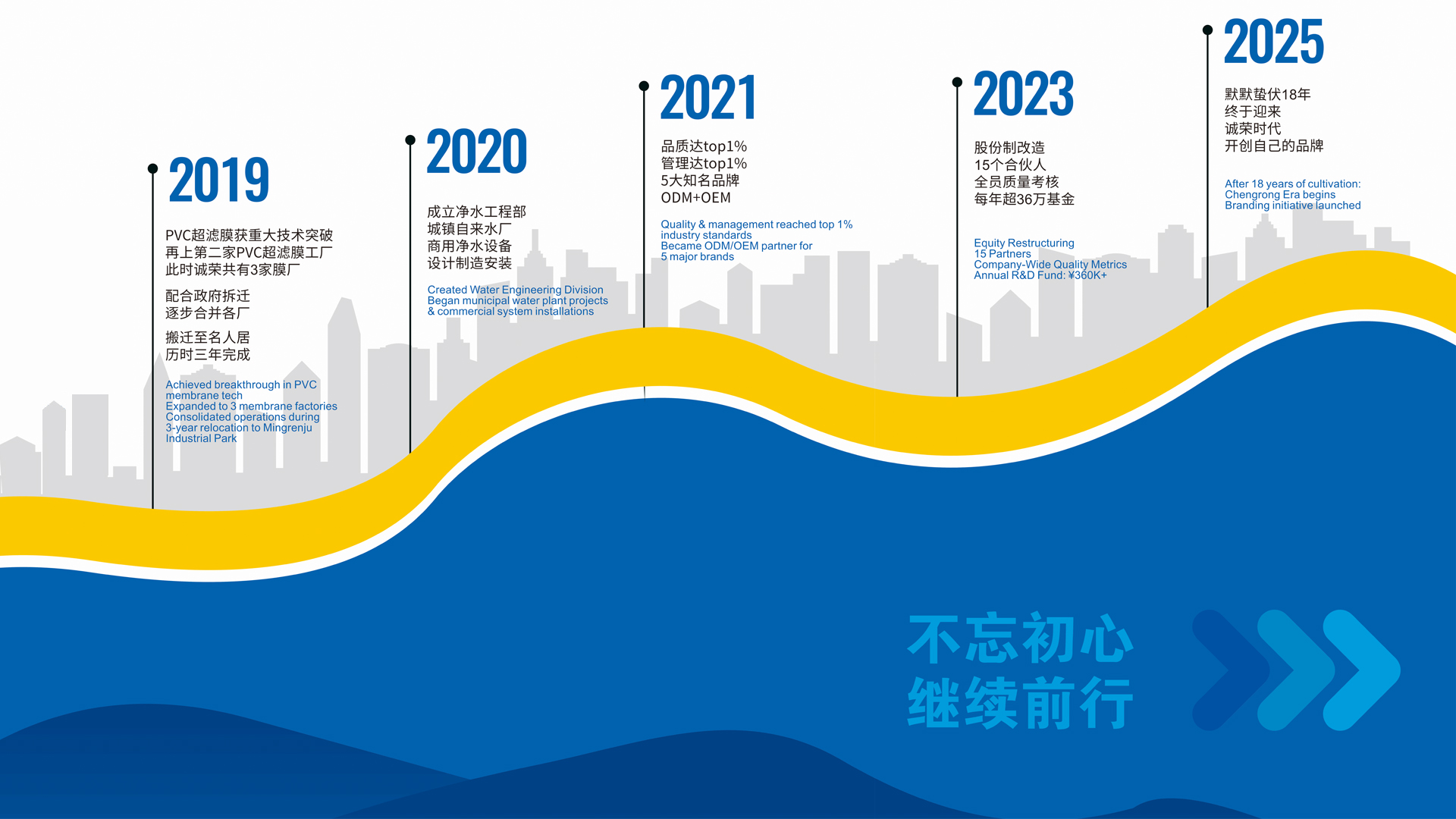 2019

PVC超滤膜获重大技术突破
再上第二家PVC超滤膜工厂
此时诚荣共有3家膜厂

配合政府拆迁
逐步合并各厂

搬迁至名人居
历时三年完成

Achieved breakthrough in PVC membrane tech
Expanded to 3 membrane factories
Consolidated operations during 3-year relocation to Mingrenju Industrial Park

2020

成立净水工程部
城镇自来水厂
商用净水设备
设计制造安装

Created Water Engineering Division
Began municipal water plant projects & commercial system installations

2021

品质达top1%
管理达top1%
5大知名品牌
ODM+OEM

Quality & management reached top 1% industry standards
Became ODM/OEM partner for 5 major brands

2023

股份制改造
15个合伙人
全员质量考核
每年超36万基金

Equity Restructuring
15 Partners
Company-Wide Quality Metrics
Annual R&D Fund: ¥360K+

2025

默默蛰伏18年
终于迎来
诚荣时代
开创自己的品牌

After 18 years of cultivation:
Chengrong Era begins
Branding initiative launched

不忘初心
继续前行